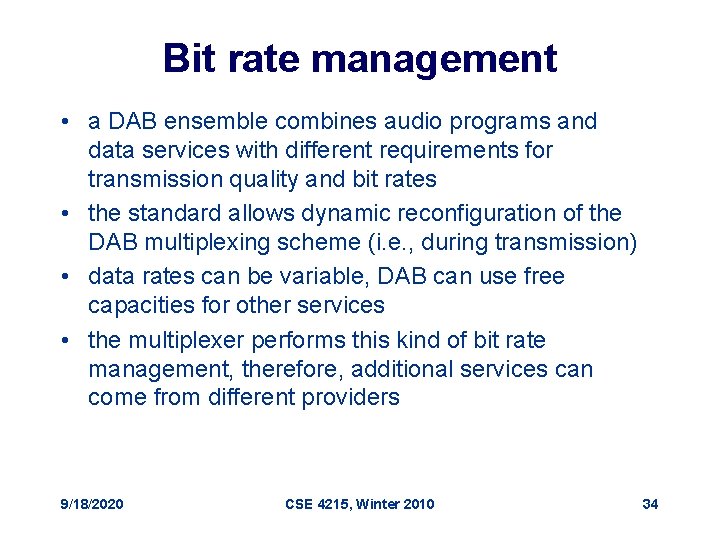 Bit rate management

• a DAB ensemble combines audio programs and data services with different requirements for transmission quality and bit rates
• the standard allows dynamic reconfiguration of the DAB multiplexing scheme (i.e., during transmission)
• data rates can be variable, DAB can use free capacities for other services
• the multiplexer performs this kind of bit rate management, therefore, additional services can come from different providers

9/18/2020 CSE 4215, Winter 2010 34